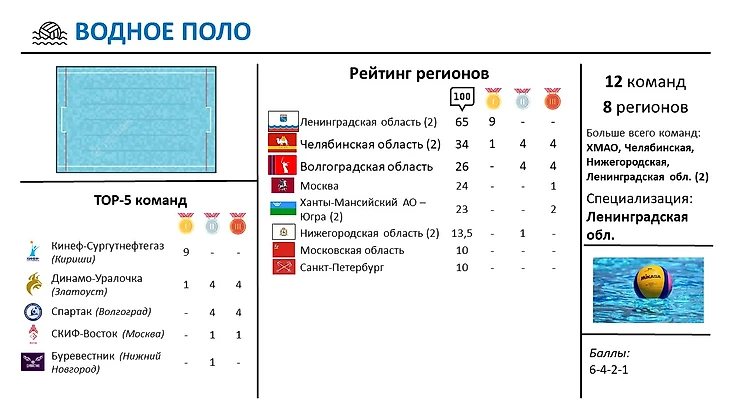 ВОДНОЕ ПОЛО

TOP-5 команд

| | I | II | III |
|---|---|---|---|
| Кинеф-Сургутнефтегаз (Кириши) | 9 | - | - |
| Динамо-Уралочка (Златоуст) | 1 | 4 | 4 |
| Спартак (Волгоград) | - | 4 | 4 |
| СКИФ-Восток (Москва) | - | 1 | 1 |
| Буревестник (Нижний Новгород) | - | 1 | - |

Рейтинг регионов

| | 100 | I | II | III |
|---|---|---|---|---|
| Ленинградская область (2) | 65 | 9 | - | - |
| Челябинская область (2) | 34 | 1 | 4 | 4 |
| Волгоградская область | 26 | - | 4 | 4 |
| Москва | 24 | - | - | 1 |
| Ханты-Мансийский АО – Югра (2) | 23 | - | - | 2 |
| Нижегородская область (2) | 13,5 | - | 1 | - |
| Московская область | 10 | - | - | - |
| Санкт-Петербург | 10 | - | - | - |

12 команд
8 регионов

Больше всего команд: ХМАО, Челябинская, Нижегородская, Ленинградская обл. (2)

Специализация: Ленинградская обл.

MIKASA

Баллы:
6-4-2-1